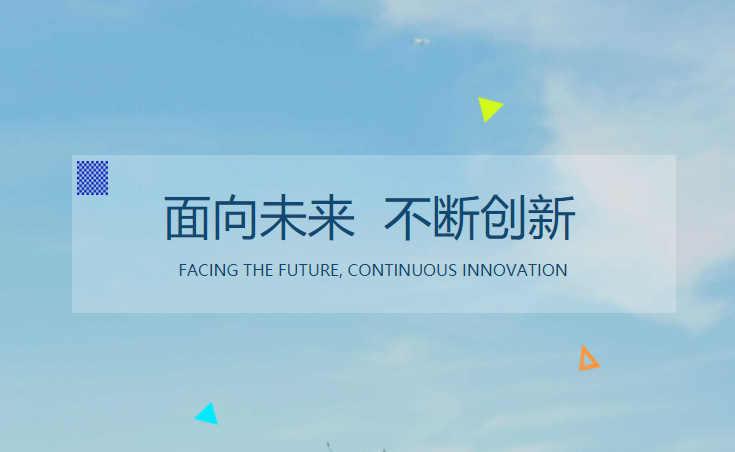 面向未来 不断创新

FACING THE FUTURE, CONTINUOUS INNOVATION